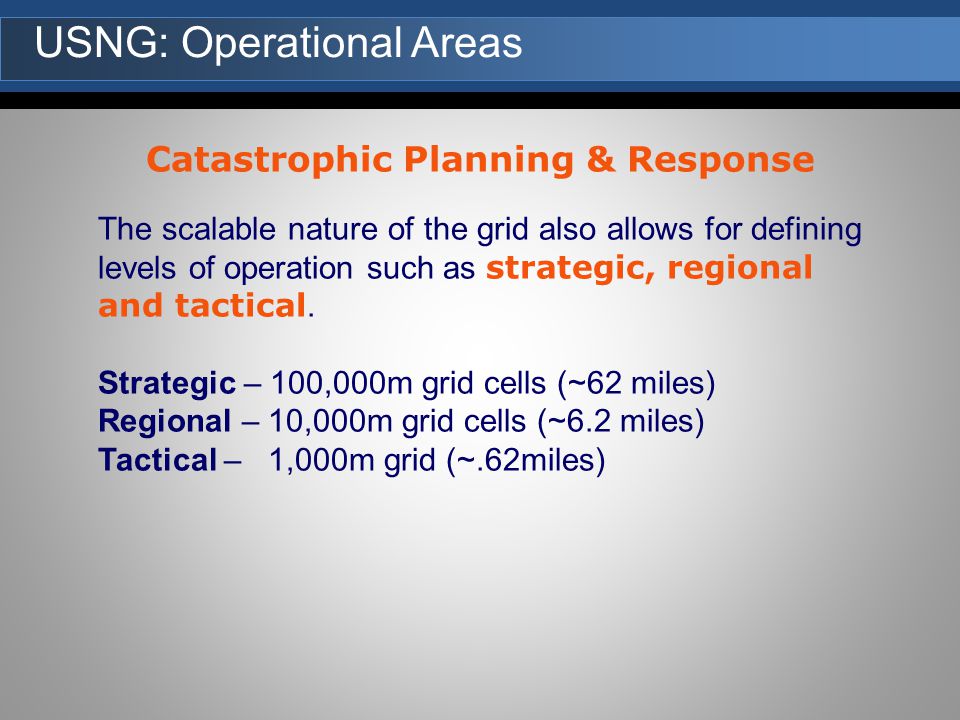 USNG: Operational Areas

Catastrophic Planning & Response

The scalable nature of the grid also allows for defining levels of operation such as strategic, regional and tactical.

Strategic – 100,000m grid cells (~62 miles)
Regional – 10,000m grid cells (~6.2 miles)
Tactical – 1,000m grid (~.62miles)